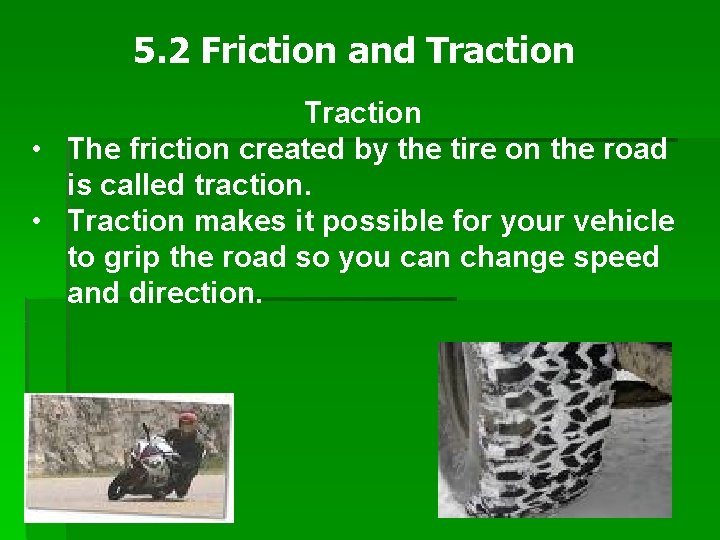 5.2 Friction and Traction

Traction

• The friction created by the tire on the road is called traction.
• Traction makes it possible for your vehicle to grip the road so you can change speed and direction.